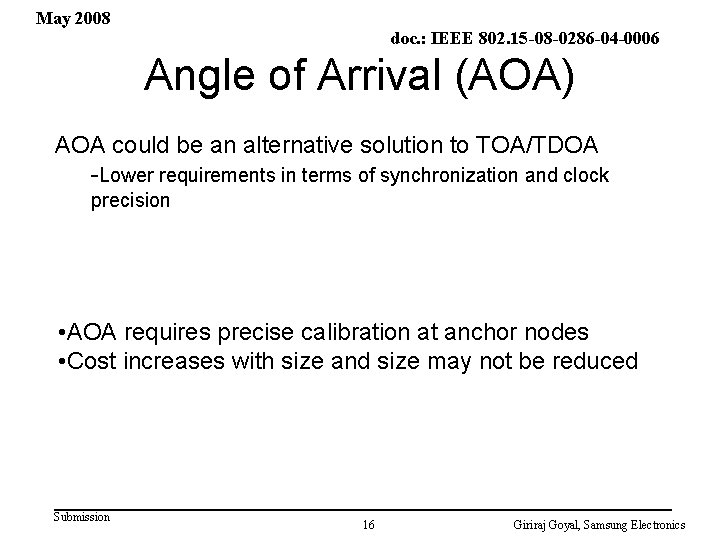 May 2008

doc.: IEEE 802.15-08-0286-04-0006

Angle of Arrival (AOA)

AOA could be an alternative solution to TOA/TDOA

-Lower requirements in terms of synchronization and clock precision

•AOA requires precise calibration at anchor nodes
•Cost increases with size and size may not be reduced

Submission

16

Giriraj Goyal, Samsung Electronics